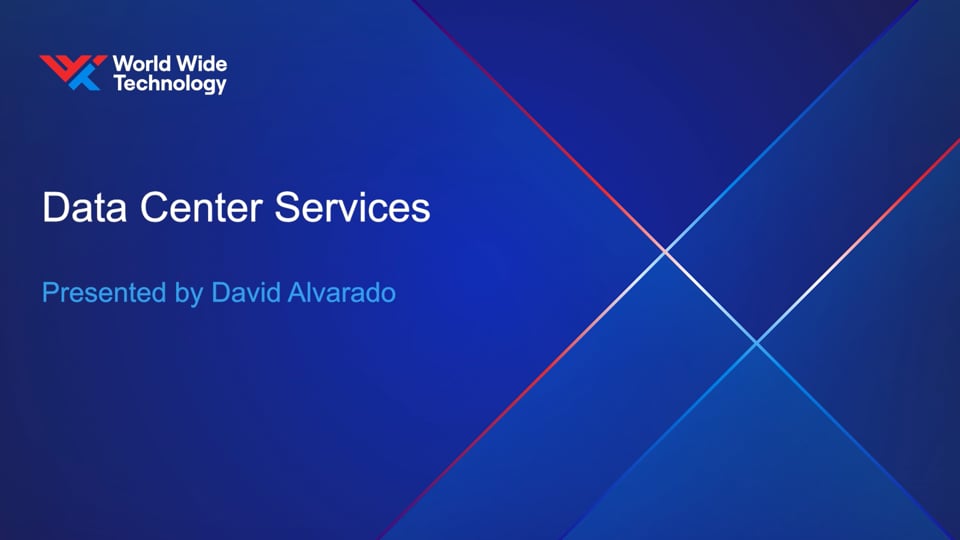 World Wide Technology

Data Center Services

Presented by David Alvarado